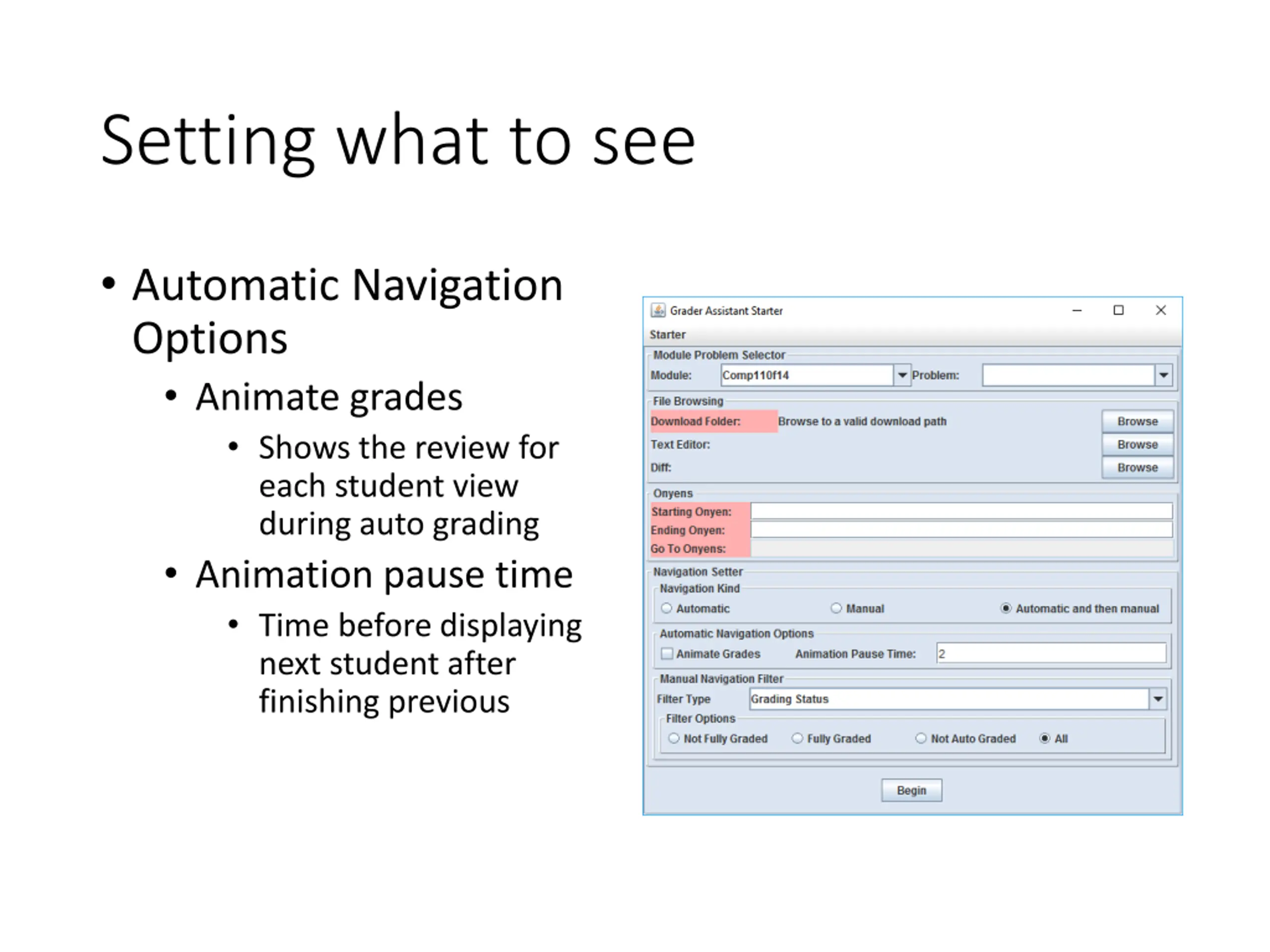 Setting what to see

• Automatic Navigation Options
  • Animate grades
    • Shows the review for each student view during auto grading
  • Animation pause time
    • Time before displaying next student after finishing previous

Grader Assistant Starter
Starter
Module Problem Selector
Module: Comp110f14 Problem:
File Browsing
Download Folder: Browse to a valid download path Browse
Text Editor: Browse
Diff: Browse
Onyens
Starting Onyen:
Ending Onyen:
Go To Onyens:
Navigation Setter
Navigation Kind
Automatic Manual Automatic and then manual
Automatic Navigation Options
Animate Grades Animation Pause Time: 2
Manual Navigation Filter
Filter Type Grading Status
Filter Options
Not Fully Graded Fully Graded Not Auto Graded All
Begin